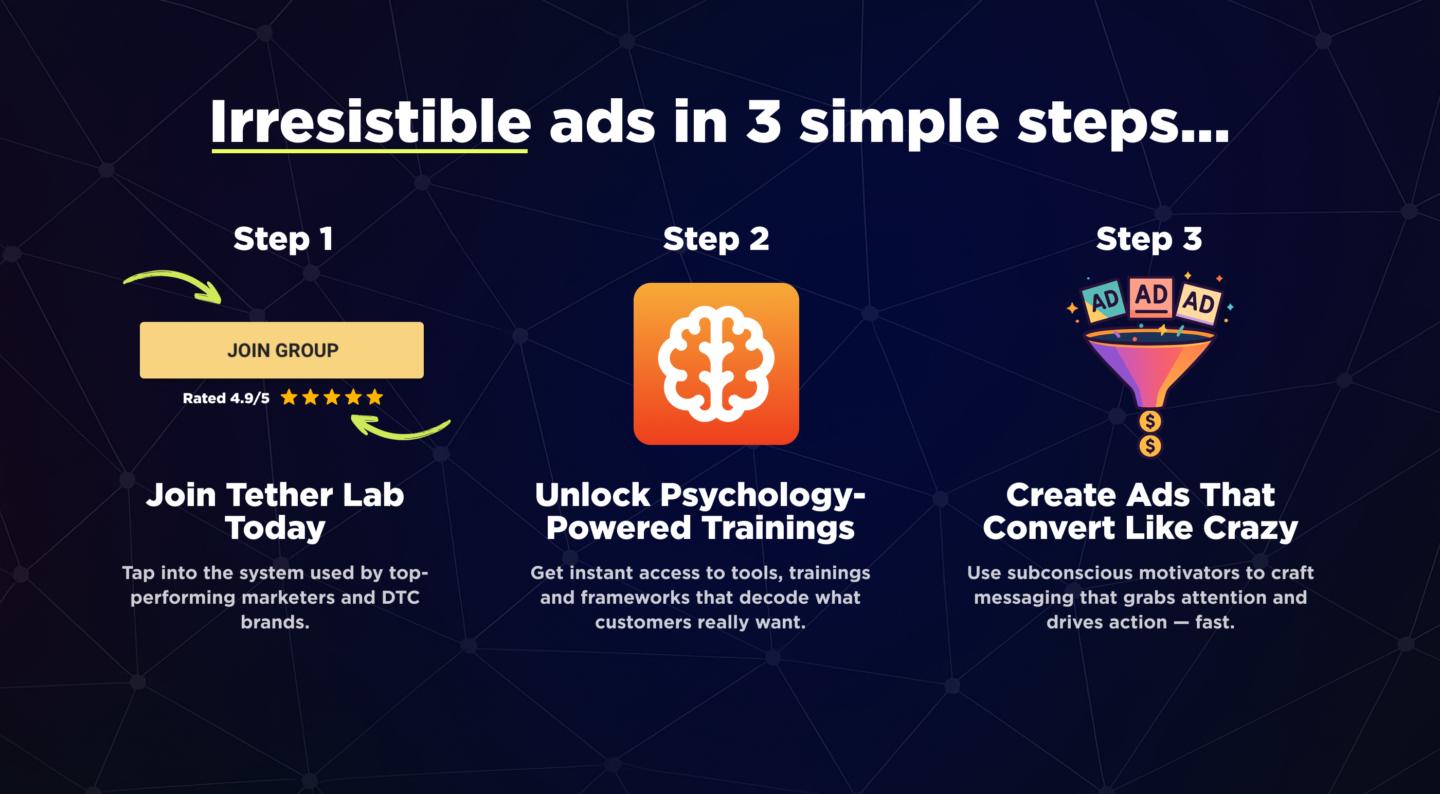 Irresistible ads in 3 simple steps...

Step 1

JOIN GROUP

Rated 4.9/5

Join Tether Lab Today

Tap into the system used by top-performing marketers and DTC brands.

Step 2

Unlock Psychology-Powered Trainings

Get instant access to tools, trainings and frameworks that decode what customers really want.

Step 3

AD AD AD

$ $

Create Ads That Convert Like Crazy

Use subconscious motivators to craft messaging that grabs attention and drives action — fast.